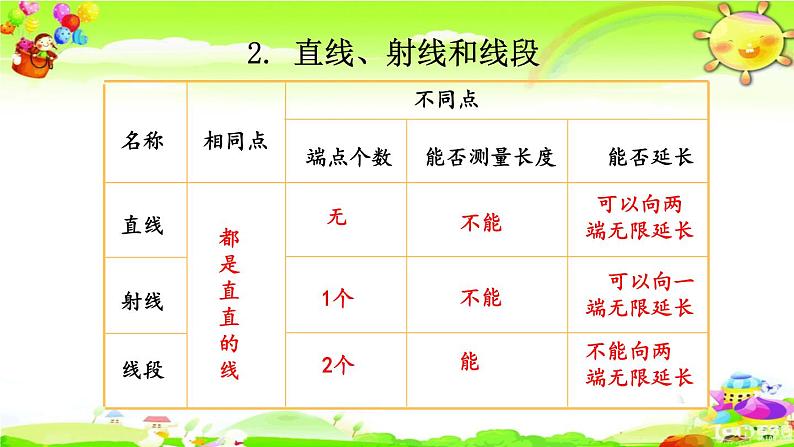 2. 直线、射线和线段

| 名称 | 相同点 | 不同点 | | |
|---|---|---|---|---|
| | | 端点个数 | 能否测量长度 | 能否延长 |
| 直线 | 都是直直的线 | 无 | 不能 | 可以向两端无限延长 |
| 射线 | | 1个 | 不能 | 可以向一端无限延长 |
| 线段 | | 2个 | 能 | 不能向两端无限延长 |